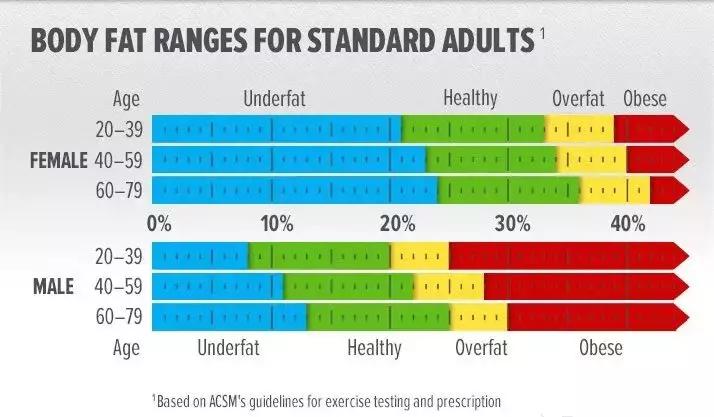 BODY FAT RANGES FOR STANDARD ADULTS $^1$

Age Underfat Healthy Overfat Obese

FEMALE
20–39
40–59
60–79

0% 10% 20% 30% 40%

MALE
20–39
40–59
60–79

Age Underfat Healthy Overfat Obese

$^1$Based on ACSM's guidelines for exercise testing and prescription